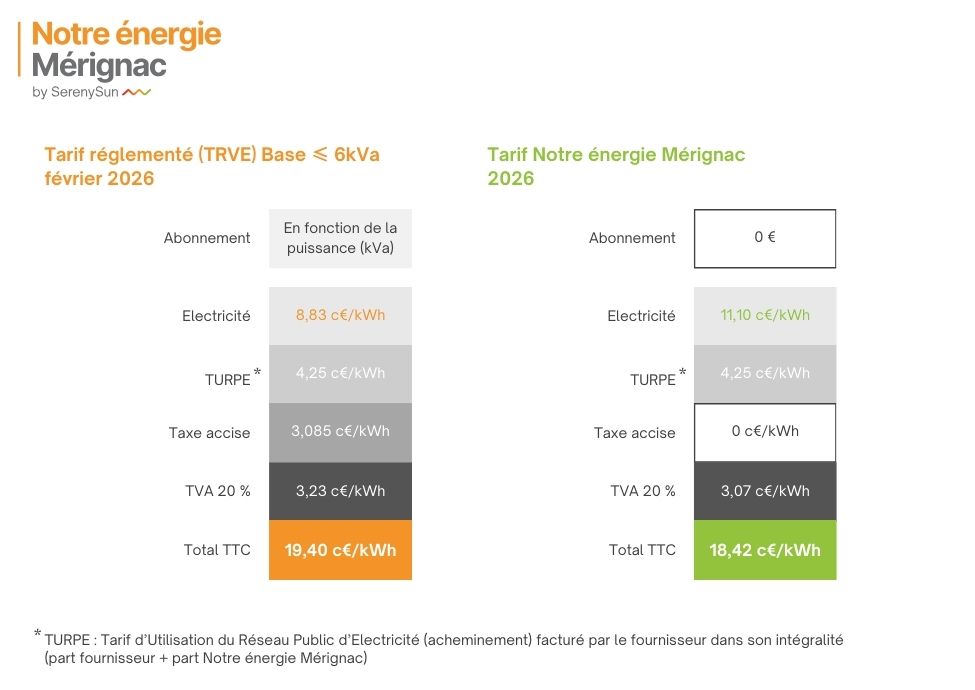 Notre énergie
Mérignac
by SerenySun

Tarif réglementé (TRVE) Base ⩽ 6kVa février 2026

| | |
|---|---|
| Abonnement | En fonction de la puissance (kVa) |
| Electricité | 8,83 c€/kWh |
| TURPE * | 4,25 c€/kWh |
| Taxe accise | 3,085 c€/kWh |
| TVA 20 % | 3,23 c€/kWh |
| Total TTC | 19,40 c€/kWh |

Tarif Notre énergie Mérignac 2026

| | |
|---|---|
| Abonnement | 0 € |
| Electricité | 11,10 c€/kWh |
| TURPE * | 4,25 c€/kWh |
| Taxe accise | 0 c€/kWh |
| TVA 20 % | 3,07 c€/kWh |
| Total TTC | 18,42 c€/kWh |

* TURPE : Tarif d'Utilisation du Réseau Public d'Electricité (acheminement) facturé par le fournisseur dans son intégralité (part fournisseur + part Notre énergie Mérignac)